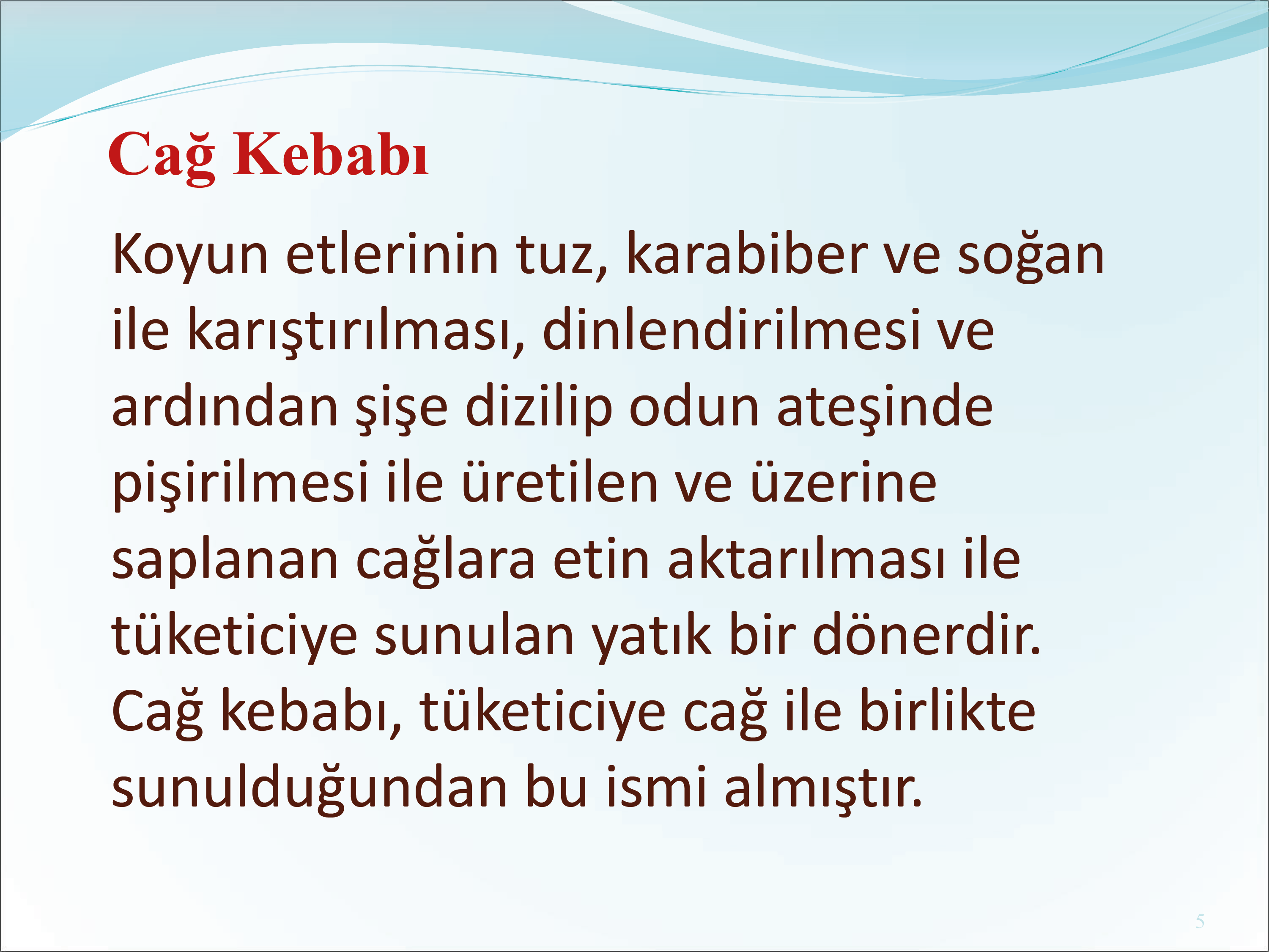 Cağ Kebabı

Koyun etlerinin tuz, karabiber ve soğan ile karıştırılması, dinlendirilmesi ve ardından şişe dizilip odun ateşinde pişirilmesi ile üretilen ve üzerine saplanan cağlara etin aktarılması ile tüketiciye sunulan yatık bir dönerdir. Cağ kebabı, tüketiciye cağ ile birlikte sunulduğundan bu ismi almıştır.

5